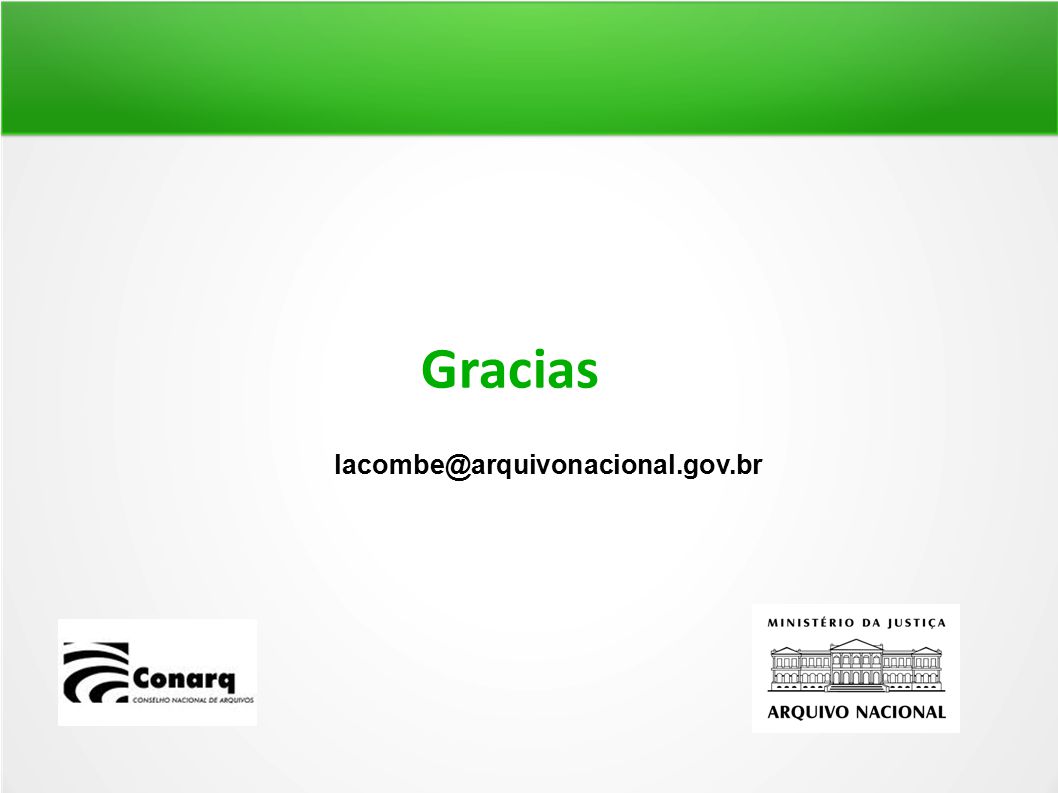 Gracias

lacombe@arquivonacional.gov.br

Conarq
CONSELHO NACIONAL DE ARQUIVOS

MINISTÉRIO DA JUSTIÇA
ARQUIVO NACIONAL